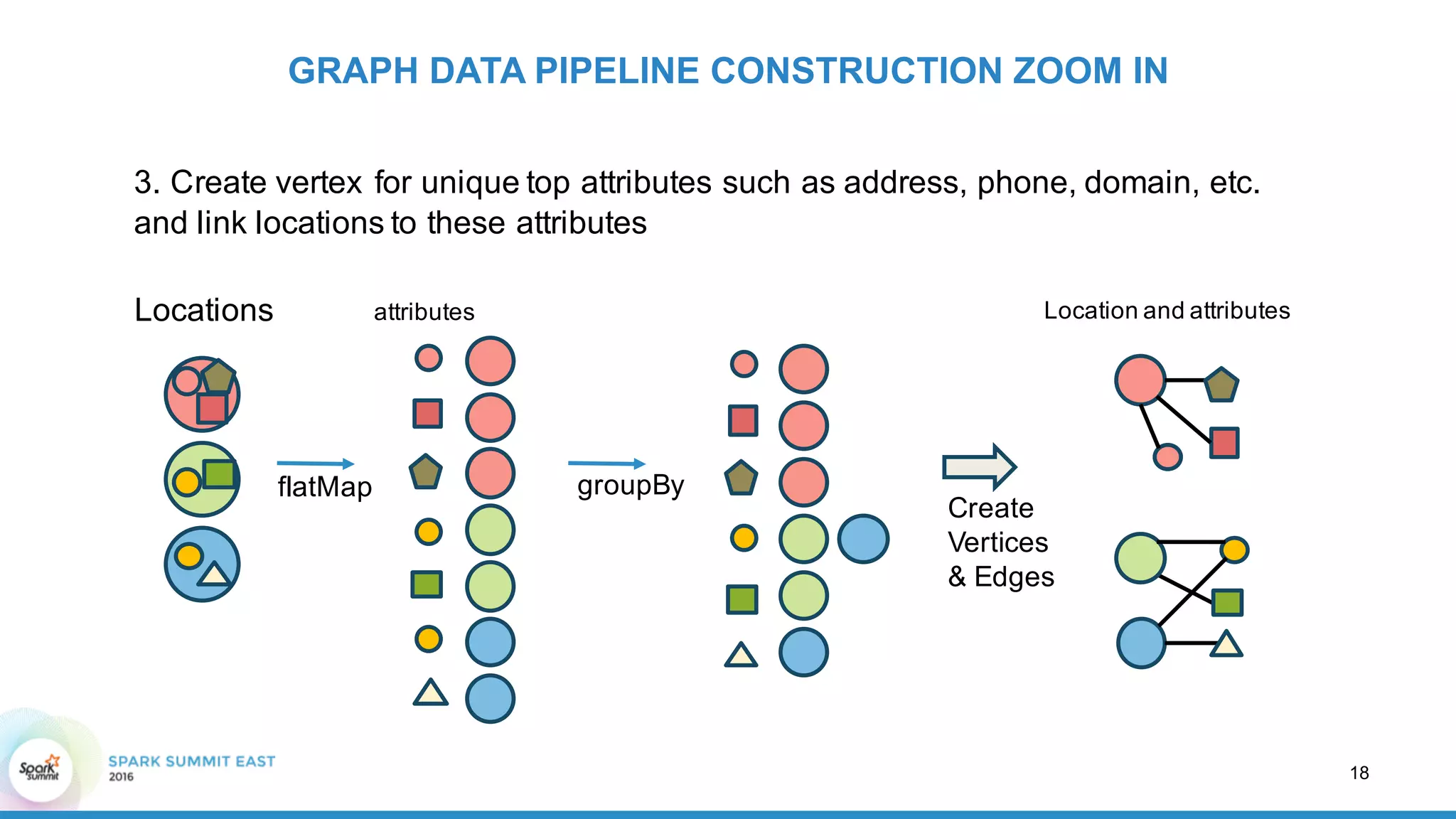 GRAPH DATA PIPELINE CONSTRUCTION ZOOM IN

3. Create vertex for unique top attributes such as address, phone, domain, etc. and link locations to these attributes

Locations

attributes

Location and attributes

flatMap

groupBy

Create Vertices & Edges

Spark Summit

SPARK SUMMIT EAST 2016

18